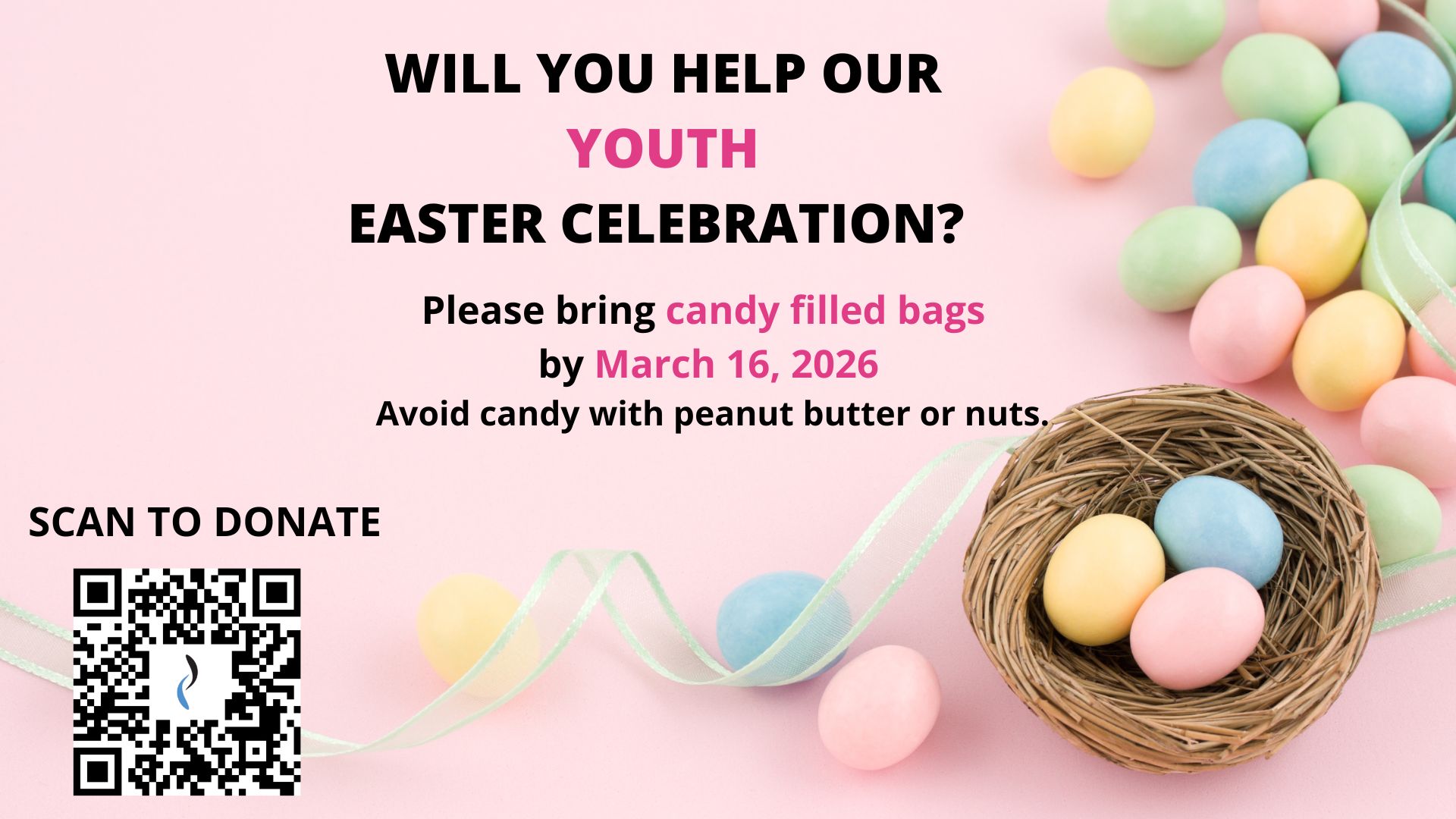 WILL YOU HELP OUR
YOUTH
EASTER CELEBRATION?

Please bring candy filled bags
by March 16, 2026
Avoid candy with peanut butter or nuts.

SCAN TO DONATE